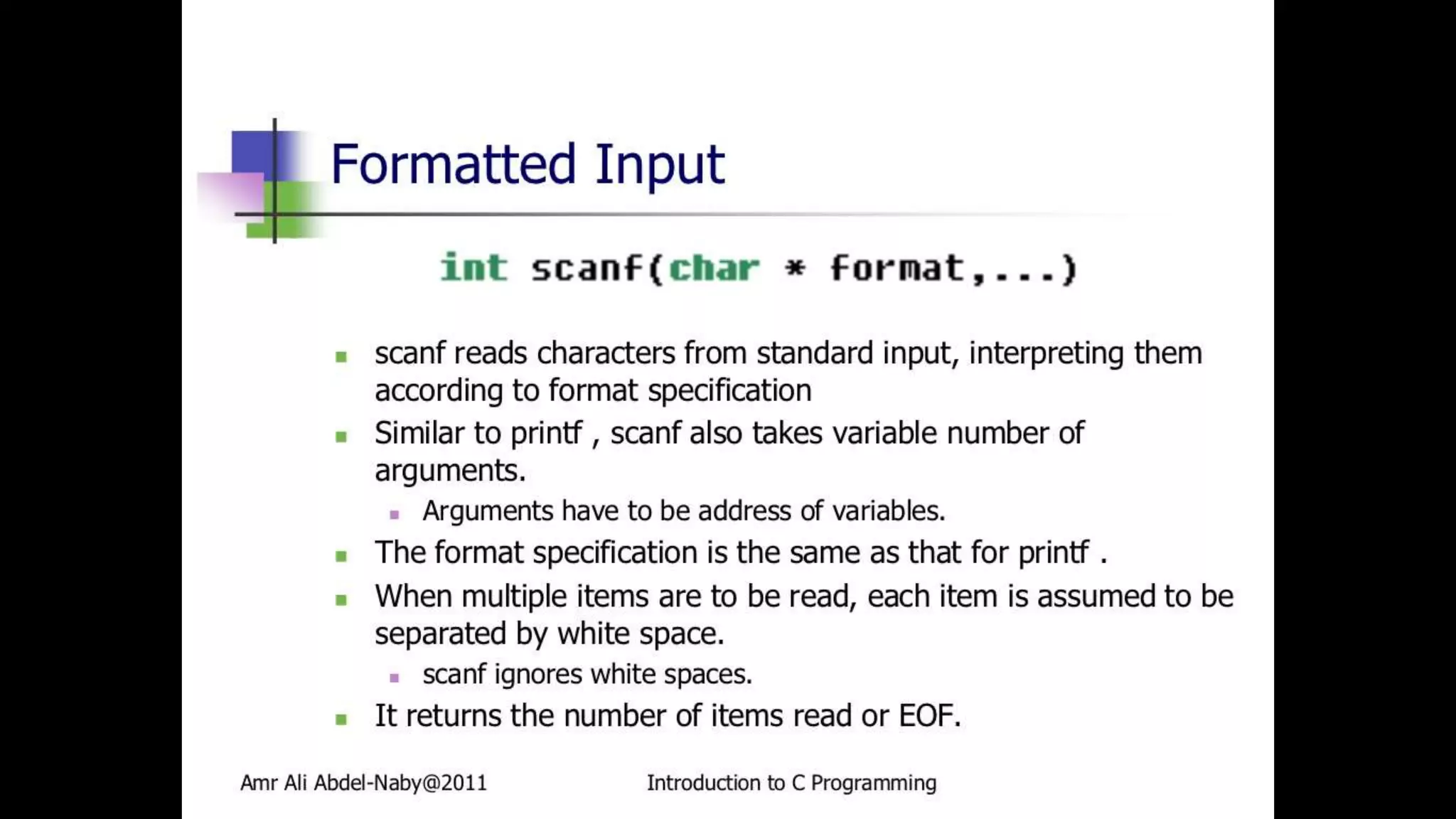 Formatted Input

int scanf(char * format,...)

- scanf reads characters from standard input, interpreting them according to format specification
- Similar to printf , scanf also takes variable number of arguments.
  - Arguments have to be address of variables.
- The format specification is the same as that for printf .
- When multiple items are to be read, each item is assumed to be separated by white space.
  - scanf ignores white spaces.
- It returns the number of items read or EOF.

Amr Ali Abdel-Naby@2011

Introduction to C Programming